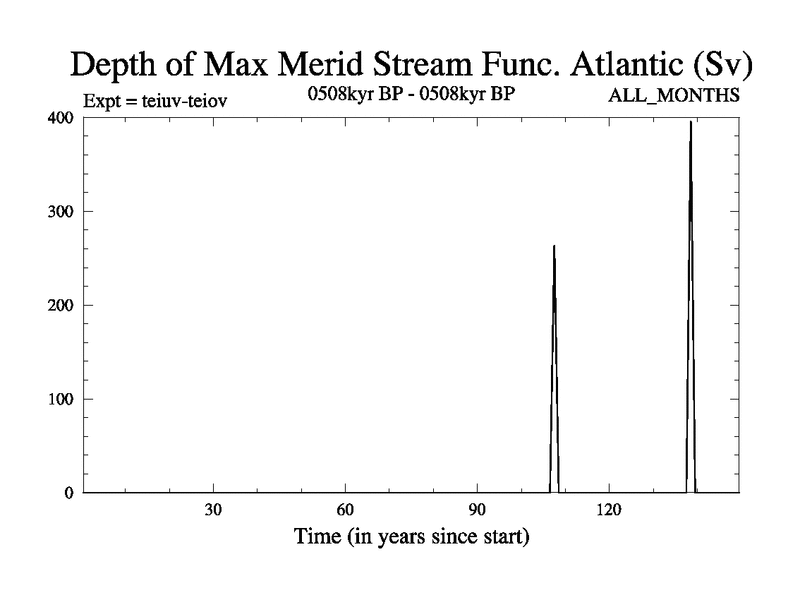 Depth of Max Merid Stream Func. Atlantic (Sv)

Expt = teiuv-teiov

0508kyr BP - 0508kyr BP

ALL_MONTHS

400
300
200
100
0

30
60
90
120

Time (in years since start)